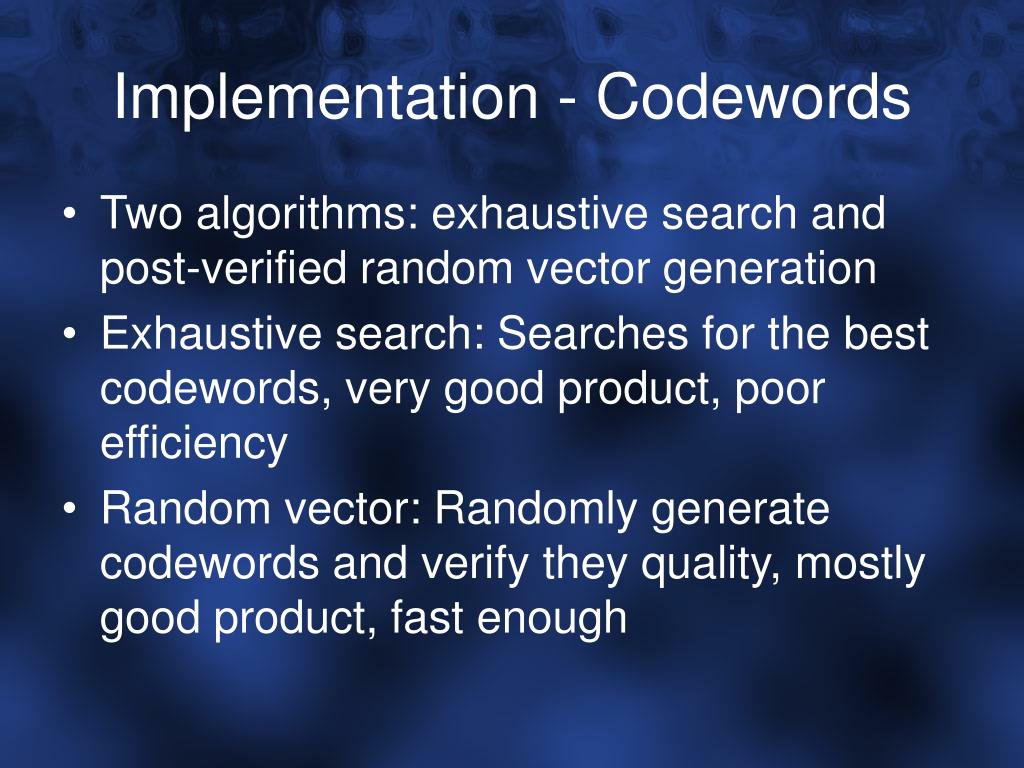 Implementation - Codewords

• Two algorithms: exhaustive search and post-verified random vector generation
• Exhaustive search: Searches for the best codewords, very good product, poor efficiency
• Random vector: Randomly generate codewords and verify they quality, mostly good product, fast enough